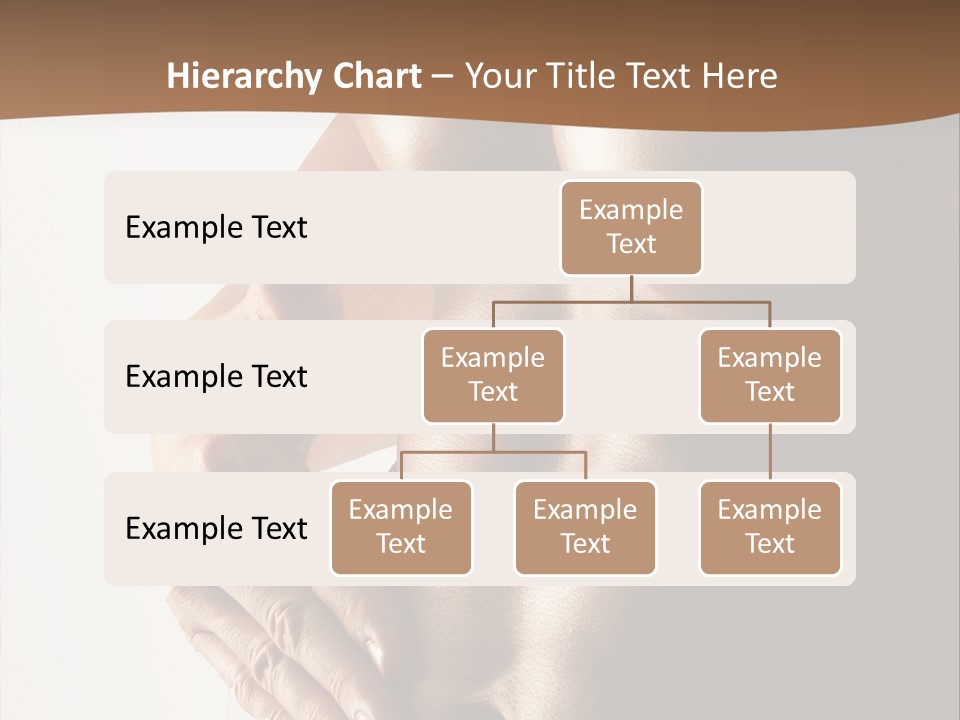 Hierarchy Chart – Your Title Text Here

Example Text

Example Text

Example Text

Example Text

Example Text

Example Text

Example Text

Example Text

Example Text